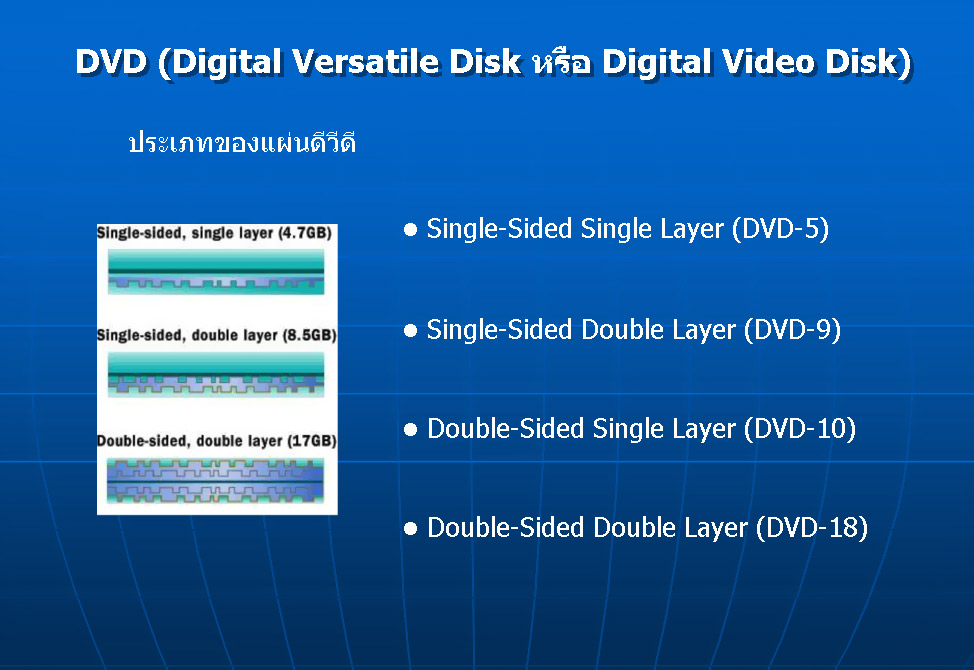 DVD (Digital Versatile Disk หรือ Digital Video Disk)

ประเภทของแผ่นดีวีดี

Single-sided, single layer (4.7GB)

Single-sided, double layer (8.5GB)

Double-sided, double layer (17GB)

● Single-Sided Single Layer (DVD-5)

● Single-Sided Double Layer (DVD-9)

● Double-Sided Single Layer (DVD-10)

● Double-Sided Double Layer (DVD-18)